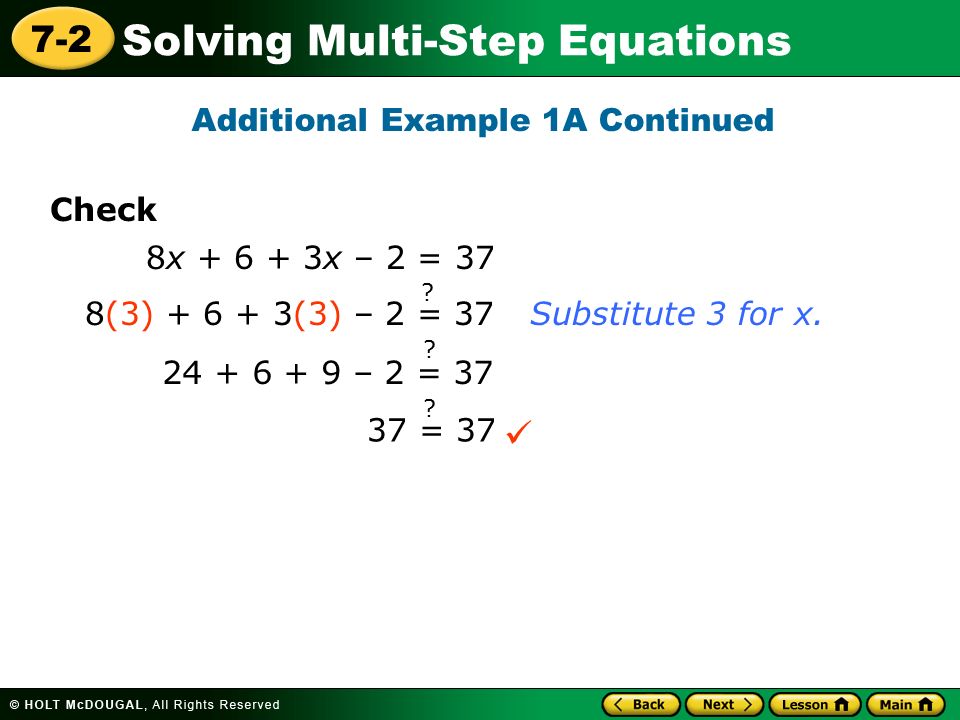 7-2 Solving Multi-Step Equations

Additional Example 1A Continued

Check

$8x + 6 + 3x - 2 = 37$

$8(3) + 6 + 3(3) - 2 \stackrel{?}{=} 37$ Substitute 3 for x.

$24 + 6 + 9 - 2 \stackrel{?}{=} 37$

$37 \stackrel{?}{=} 37$ ✓

© HOLT McDOUGAL, All Rights Reserved

Back Next Lesson Main